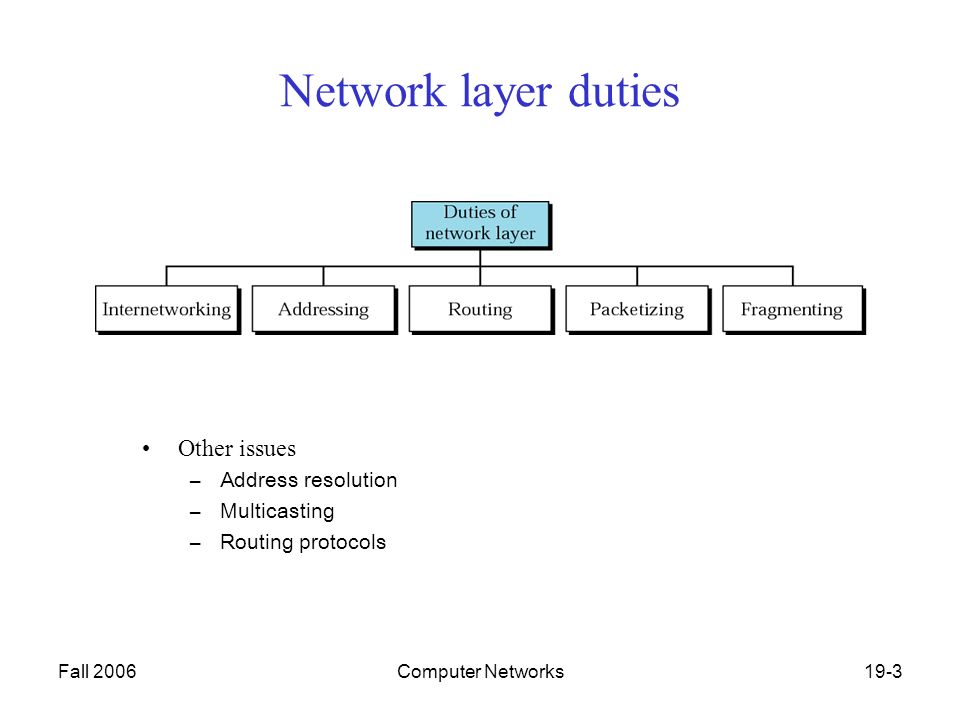 Network layer duties

Duties of network layer

Internetworking

Addressing

Routing

Packetizing

Fragmenting

• Other issues
– Address resolution
– Multicasting
– Routing protocols

Fall 2006

Computer Networks

19-3